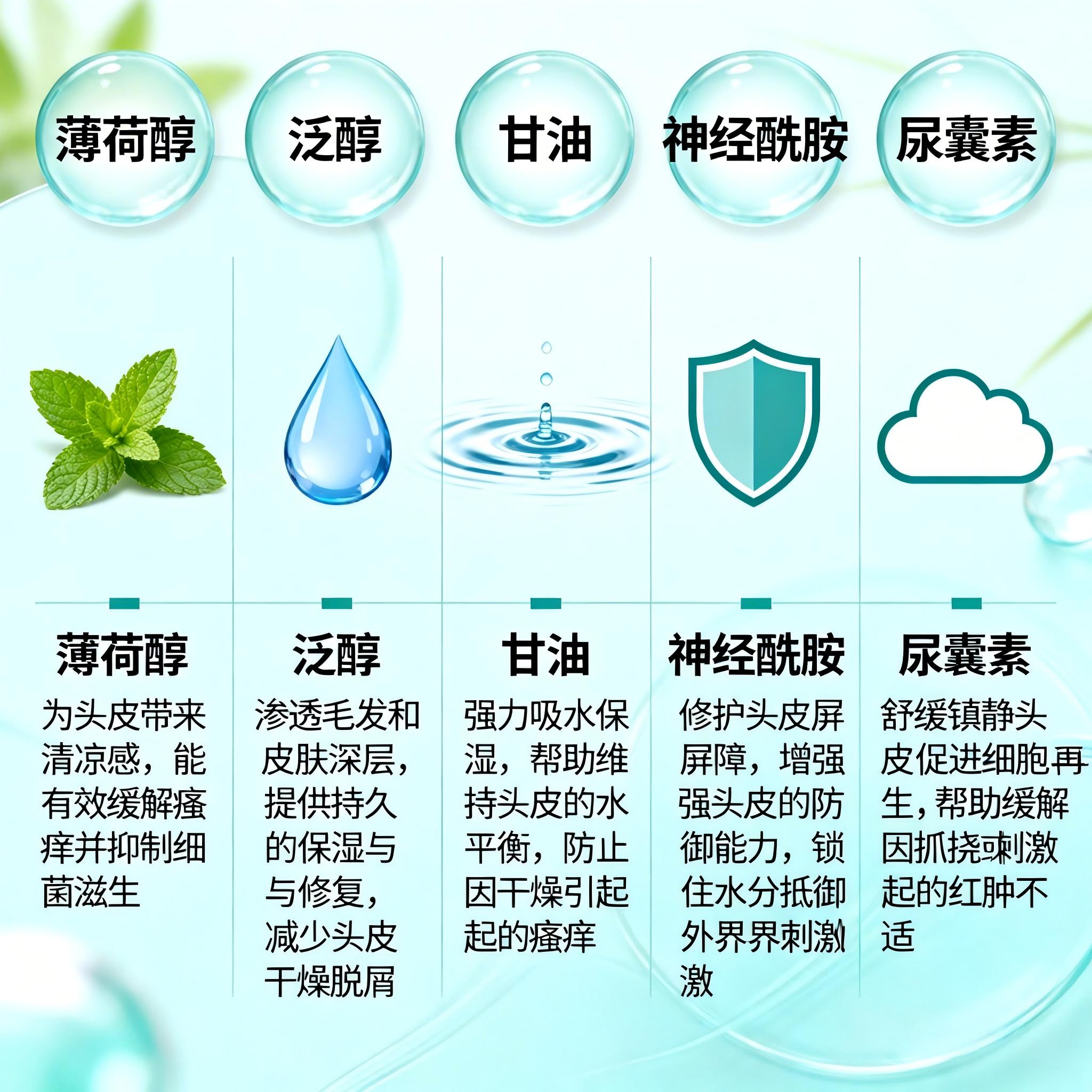 薄荷醇

泛醇

甘油

神经酰胺

尿囊素

薄荷醇
为头皮带来清凉感，能有效缓解瘙痒并抑制细菌滋生

泛醇
渗透毛发和皮肤深层，提供持久的保湿与与修复，减少头皮干燥脱屑

甘油
强力吸水保湿，帮助维持头皮的水平衡，防止因干燥引起起的瘙痒

神经酰胺
修护头皮屏屏障，增强强头皮的防御能力，锁住水分抵御外界界刺激激

尿囊素
舒缓镇静头皮促进细胞再生，帮助缓解因抓挠刺激起的红肿不适